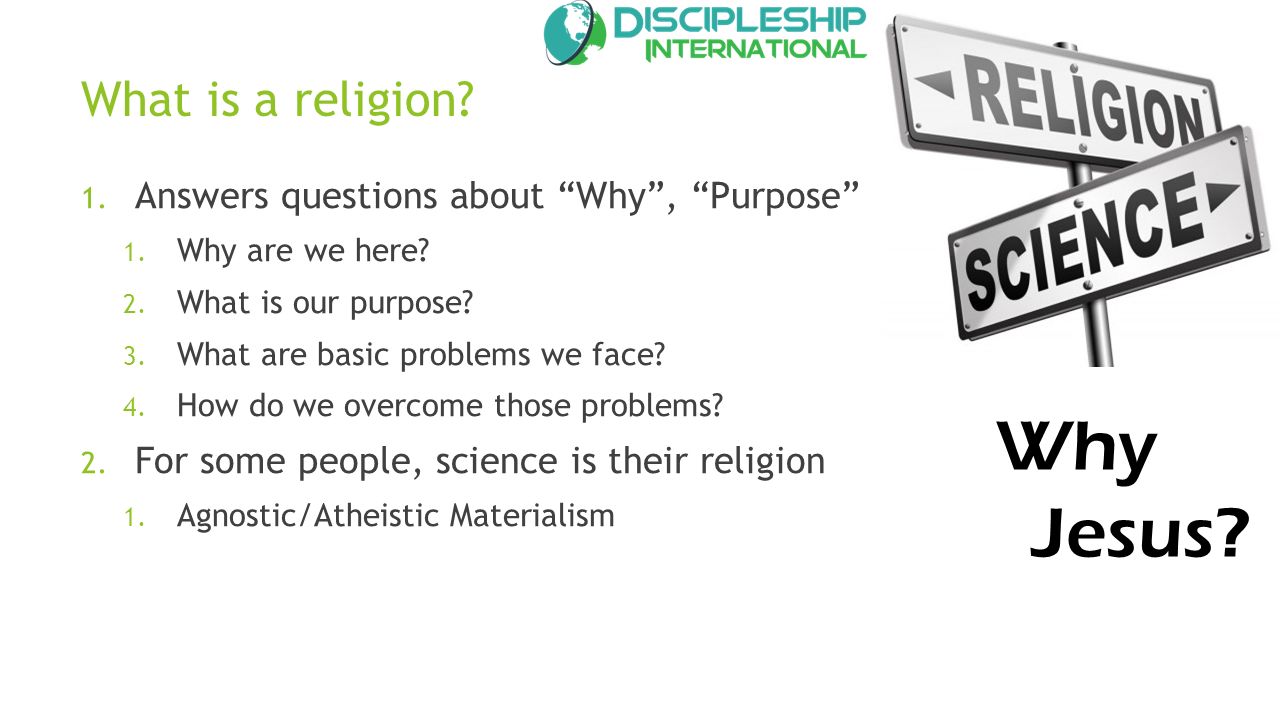 DISCIPLESHIP INTERNATIONAL

What is a religion?

1. Answers questions about “Why”, “Purpose”
   1. Why are we here?
   2. What is our purpose?
   3. What are basic problems we face?
   4. How do we overcome those problems?
2. For some people, science is their religion
   1. Agnostic/Atheistic Materialism

RELIGION

SCIENCE

Why Jesus?